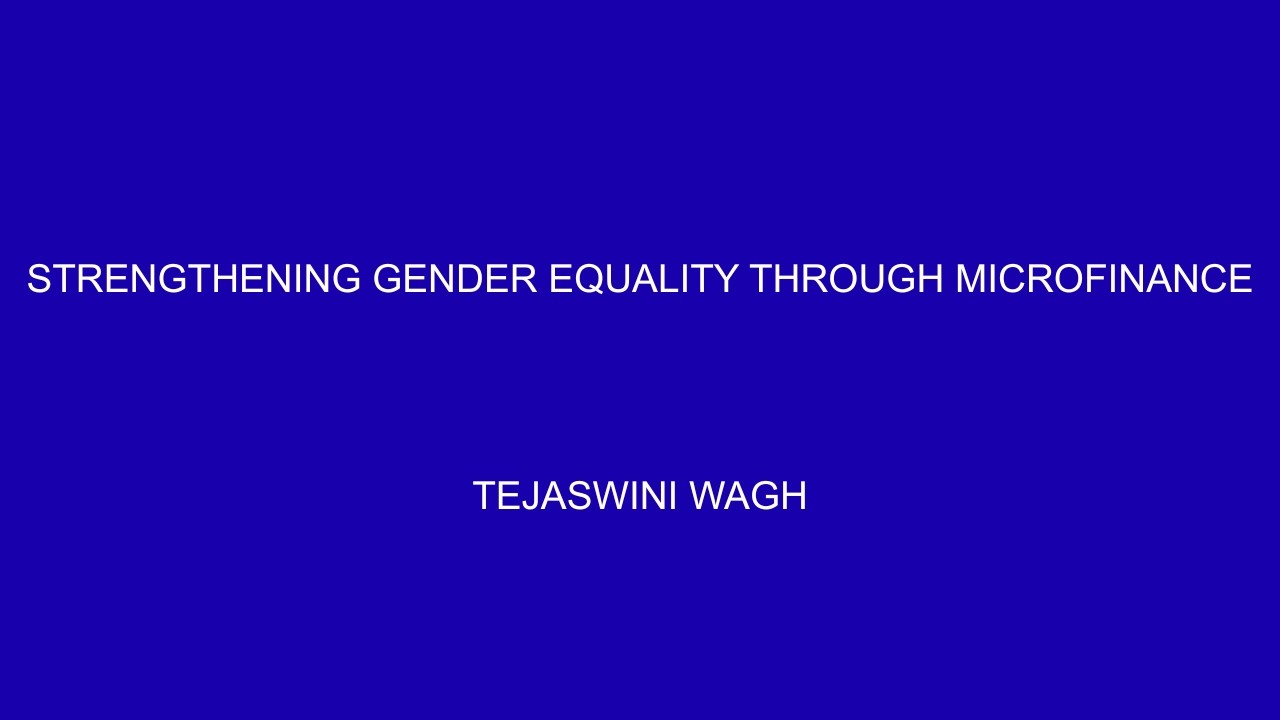 STRENGTHENING GENDER EQUALITY THROUGH MICROFINANCE

TEJASWINI WAGH